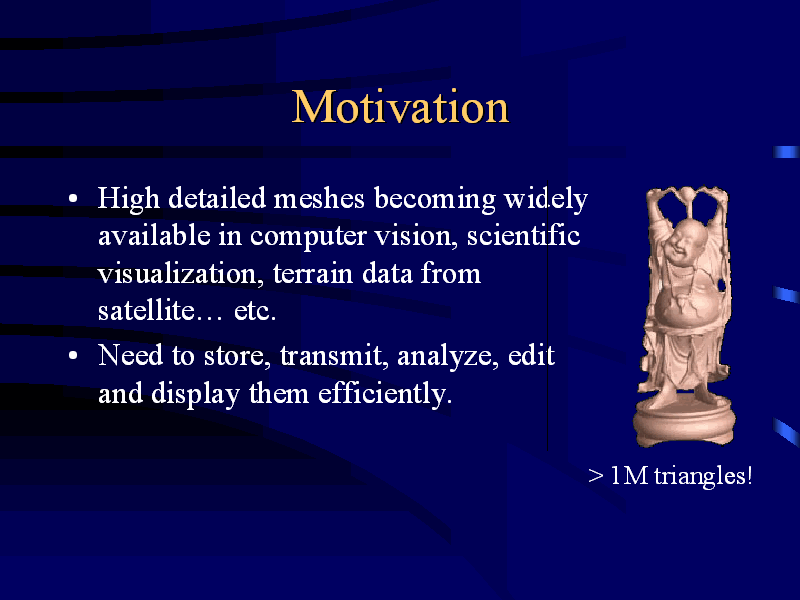 Motivation

• High detailed meshes becoming widely available in computer vision, scientific visualization, terrain data from satellite… etc.

• Need to store, transmit, analyze, edit and display them efficiently.

> 1M triangles!